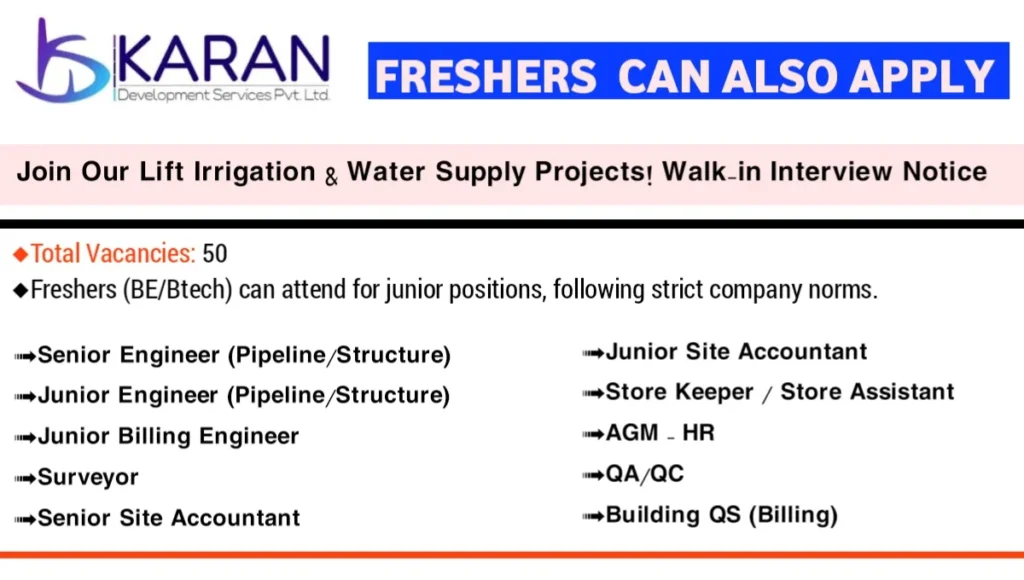 KARAN
Development Services Pvt. Ltd.

FRESHERS CAN ALSO APPLY

Join Our Lift Irrigation & Water Supply Projects! Walk-in Interview Notice

◆Total Vacancies: 50
◆Freshers (BE/Btech) can attend for junior positions, following strict company norms.

➟Senior Engineer (Pipeline/Structure)
➟Junior Engineer (Pipeline/Structure)
➟Junior Billing Engineer
➟Surveyor
➟Senior Site Accountant

➟Junior Site Accountant
➟Store Keeper / Store Assistant
➟AGM - HR
➟QA/QC
➟Building QS (Billing)